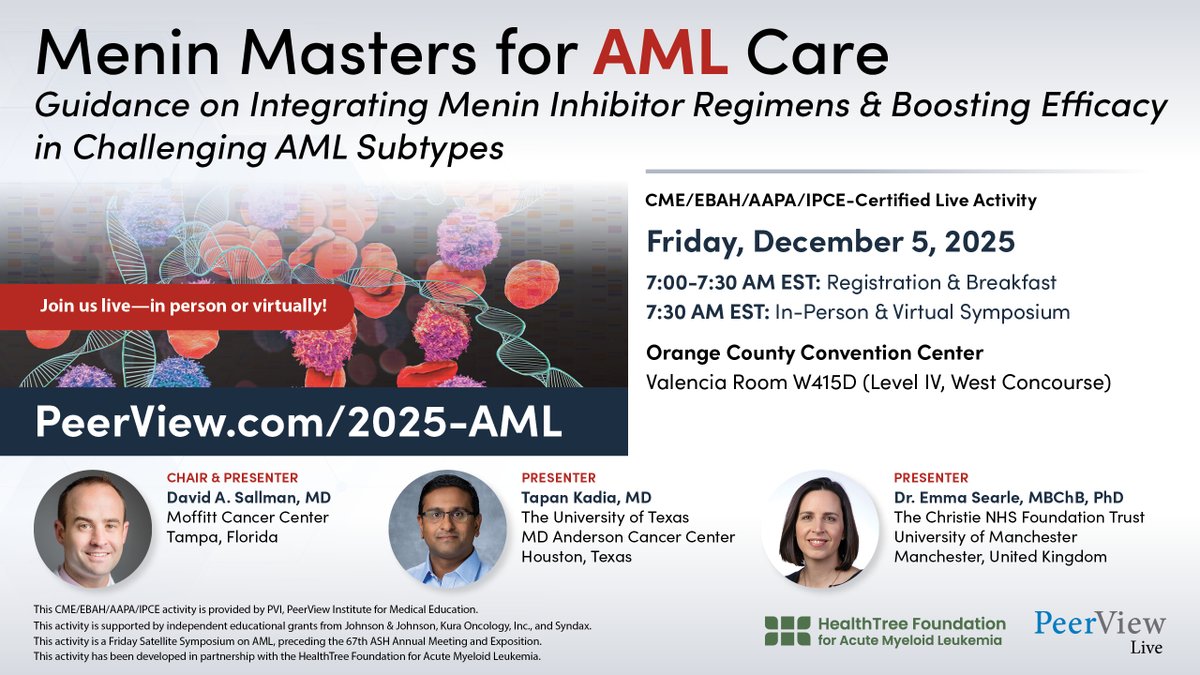 Menin Masters for AML Care

Guidance on Integrating Menin Inhibitor Regimens & Boosting Efficacy in Challenging AML Subtypes

Join us live—in person or virtually!

PeerView.com/2025-AML

CME/EBAH/AAPA/IPCE-Certified Live Activity

Friday, December 5, 2025

7:00-7:30 AM EST: Registration & Breakfast

7:30 AM EST: In-Person & Virtual Symposium

Orange County Convention Center

Valencia Room W415D (Level IV, West Concourse)

CHAIR & PRESENTER
David A. Sallman, MD
Moffitt Cancer Center
Tampa, Florida

PRESENTER
Tapan Kadia, MD
The University of Texas
MD Anderson Cancer Center
Houston, Texas

PRESENTER
Dr. Emma Searle, MBChB, PhD
The Christie NHS Foundation Trust
University of Manchester
Manchester, United Kingdom

This CME/EBAH/AAPA/IPCE activity is provided by PVI, PeerView Institute for Medical Education.
This activity is supported by independent educational grants from Johnson & Johnson, Kura Oncology, Inc., and Syndax.
This activity is a Friday Satellite Symposium on AML, preceding the 67th ASH Annual Meeting and Exposition.
This activity has been developed in partnership with the HealthTree Foundation for Acute Myeloid Leukemia.

HealthTree Foundation for Acute Myeloid Leukemia

PeerView Live